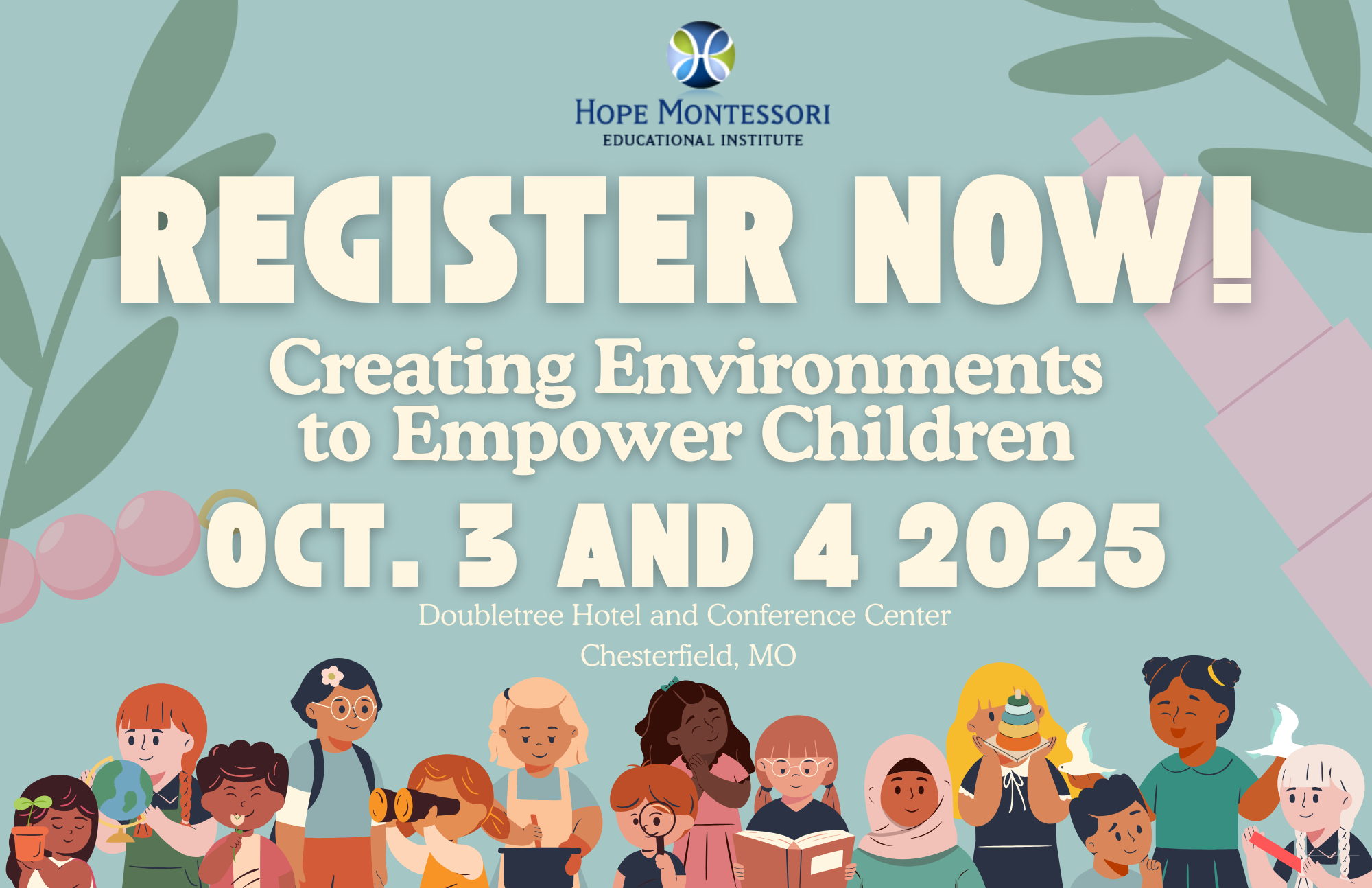 HOPE MONTESSORI
EDUCATIONAL INSTITUTE

REGISTER NOW!

Creating Environments to Empower Children

OCT. 3 AND 4 2025

Doubletree Hotel and Conference Center
Chesterfield, MO